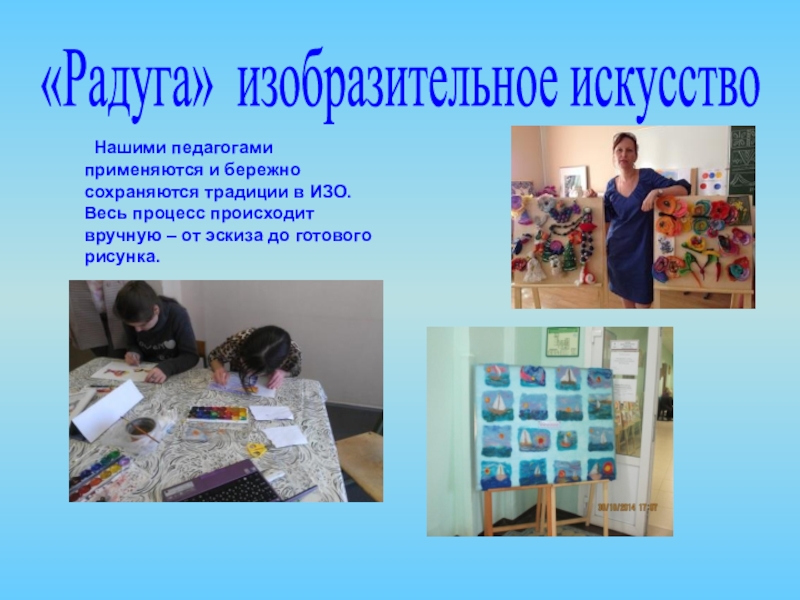 «Радуга» изобразительное искусство

Нашими педагогами применяются и бережно сохраняются традиции в ИЗО. Весь процесс происходит вручную – от эскиза до готового рисунка.

30/10/2014 17:07